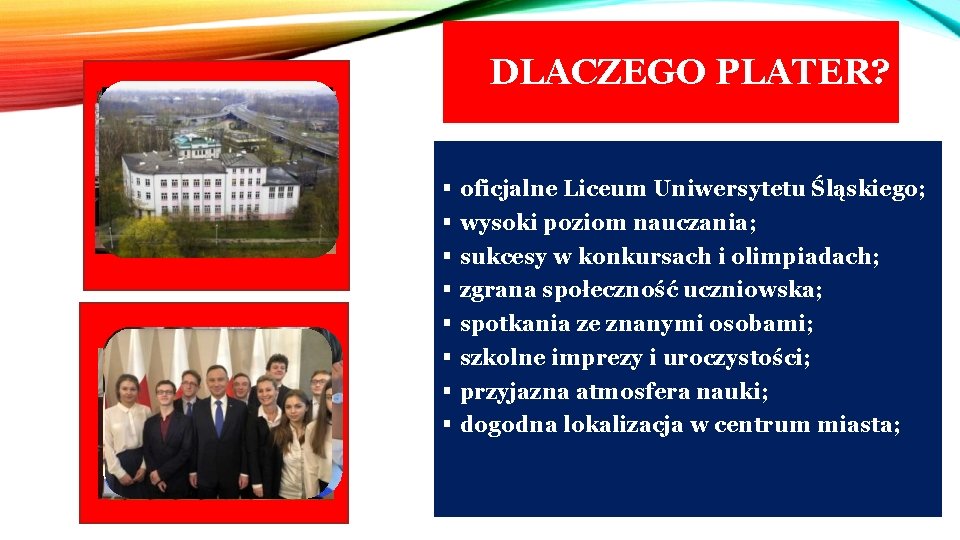 DLACZEGO PLATER?

▪ oficjalne Liceum Uniwersytetu Śląskiego;
▪ wysoki poziom nauczania;
▪ sukcesy w konkursach i olimpiadach;
▪ zgrana społeczność uczniowska;
▪ spotkania ze znanymi osobami;
▪ szkolne imprezy i uroczystości;
▪ przyjazna atmosfera nauki;
▪ dogodna lokalizacja w centrum miasta;